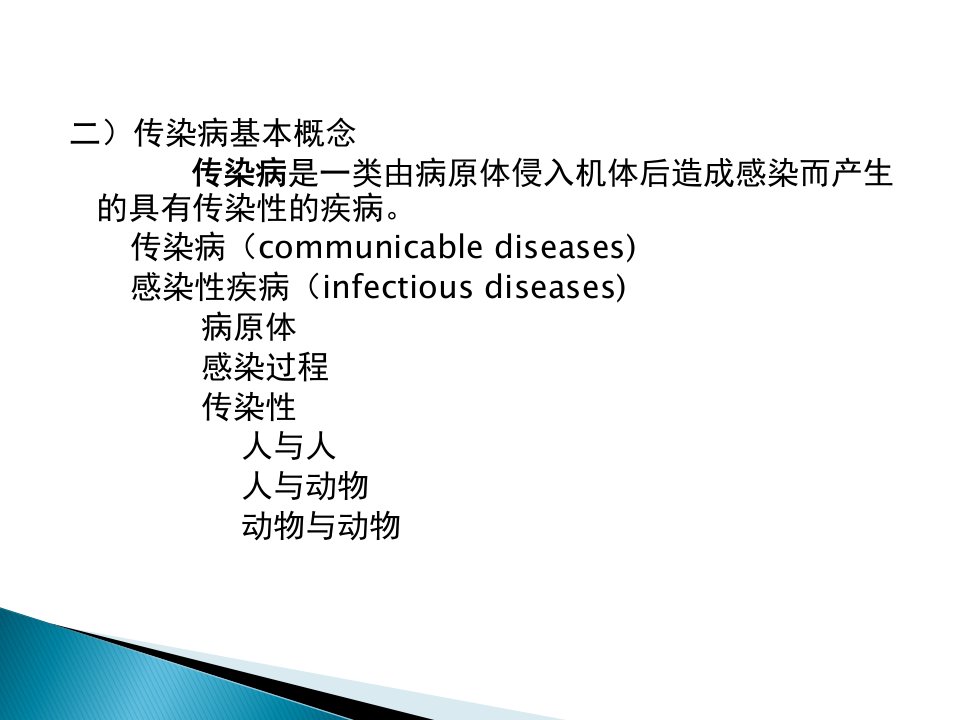 二）传染病基本概念

传染病是一类由病原体侵入机体后造成感染而产生的具有传染性的疾病。

传染病（communicable diseases)
感染性疾病（infectious diseases)
病原体
感染过程
传染性
人与人
人与动物
动物与动物